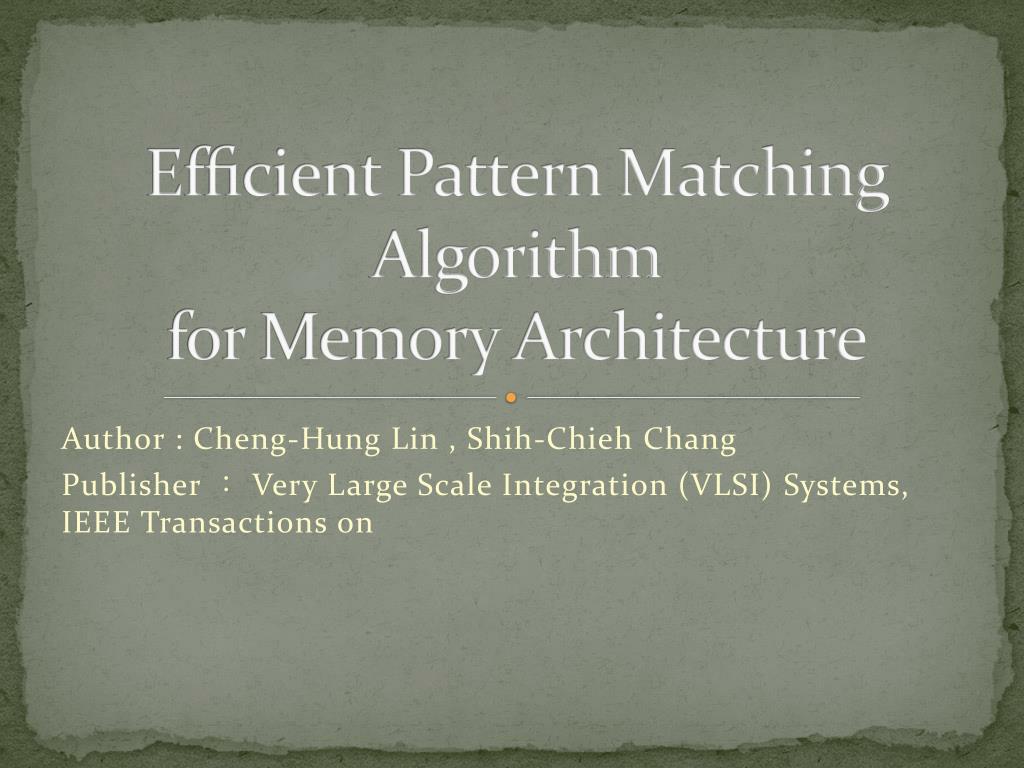 Efficient Pattern Matching Algorithm
for Memory Architecture

Author : Cheng-Hung Lin , Shih-Chieh Chang

Publisher ： Very Large Scale Integration (VLSI) Systems, IEEE Transactions on